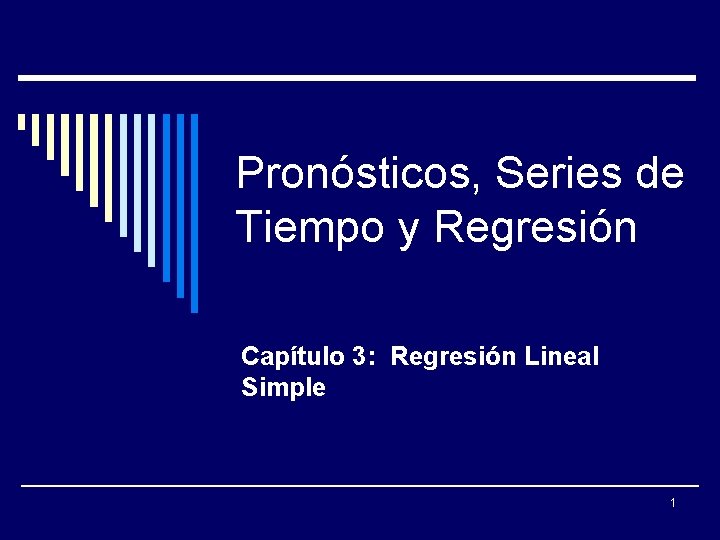 Pronósticos, Series de Tiempo y Regresión

Capítulo 3:  Regresión Lineal Simple

1